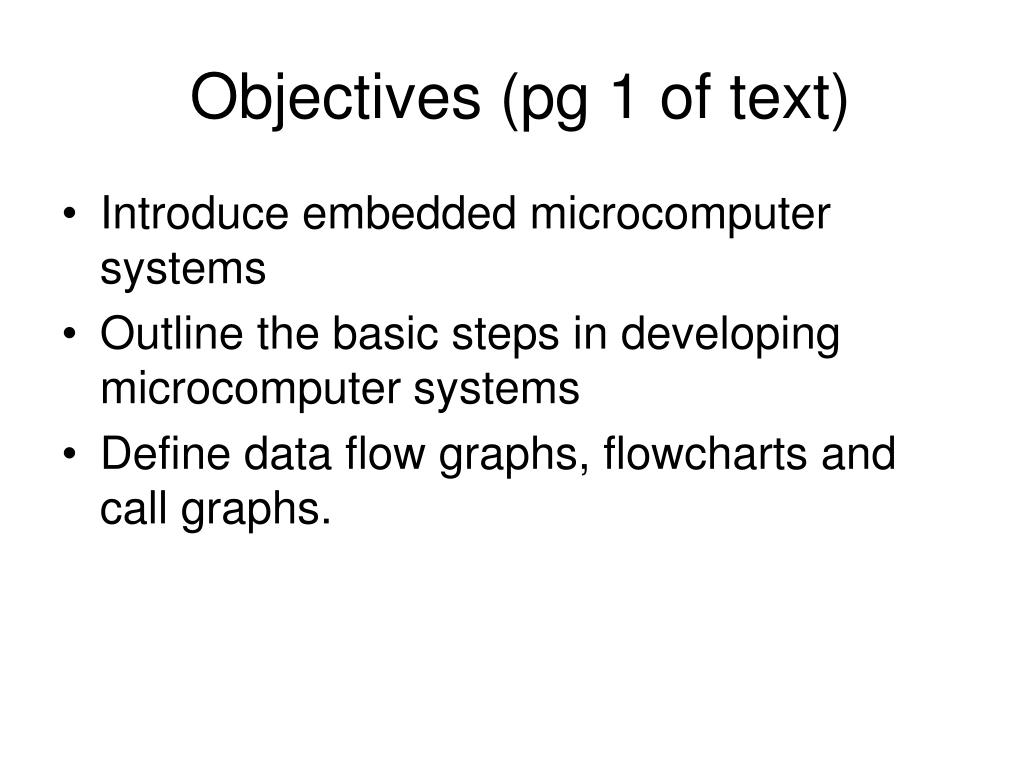 Objectives (pg 1 of text)

• Introduce embedded microcomputer systems
• Outline the basic steps in developing microcomputer systems
• Define data flow graphs, flowcharts and call graphs.